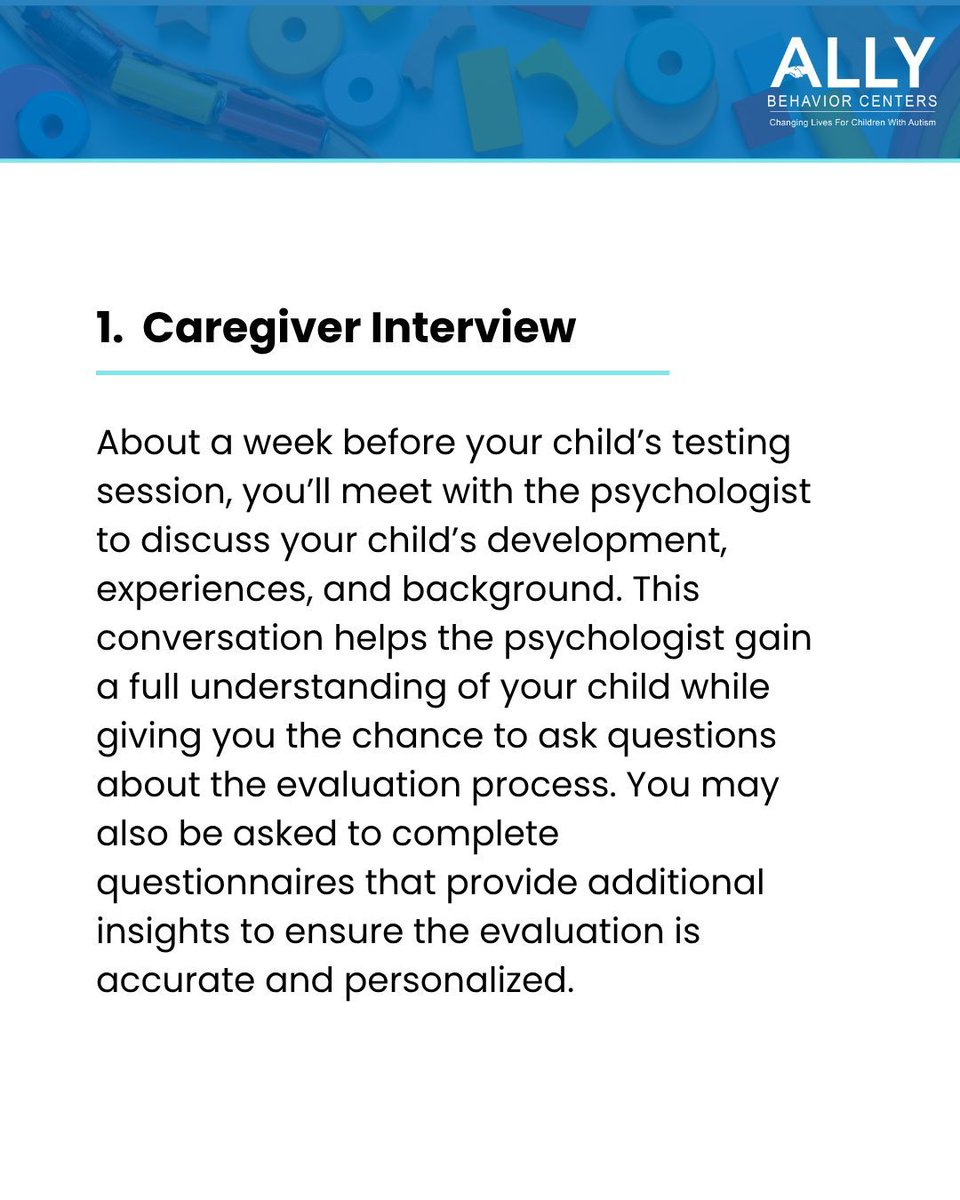 ALLY
BEHAVIOR CENTERS
Changing Lives For Children With Autism

1. Caregiver Interview

About a week before your child's testing session, you'll meet with the psychologist to discuss your child's development, experiences, and background. This conversation helps the psychologist gain a full understanding of your child while giving you the chance to ask questions about the evaluation process. You may also be asked to complete questionnaires that provide additional insights to ensure the evaluation is accurate and personalized.